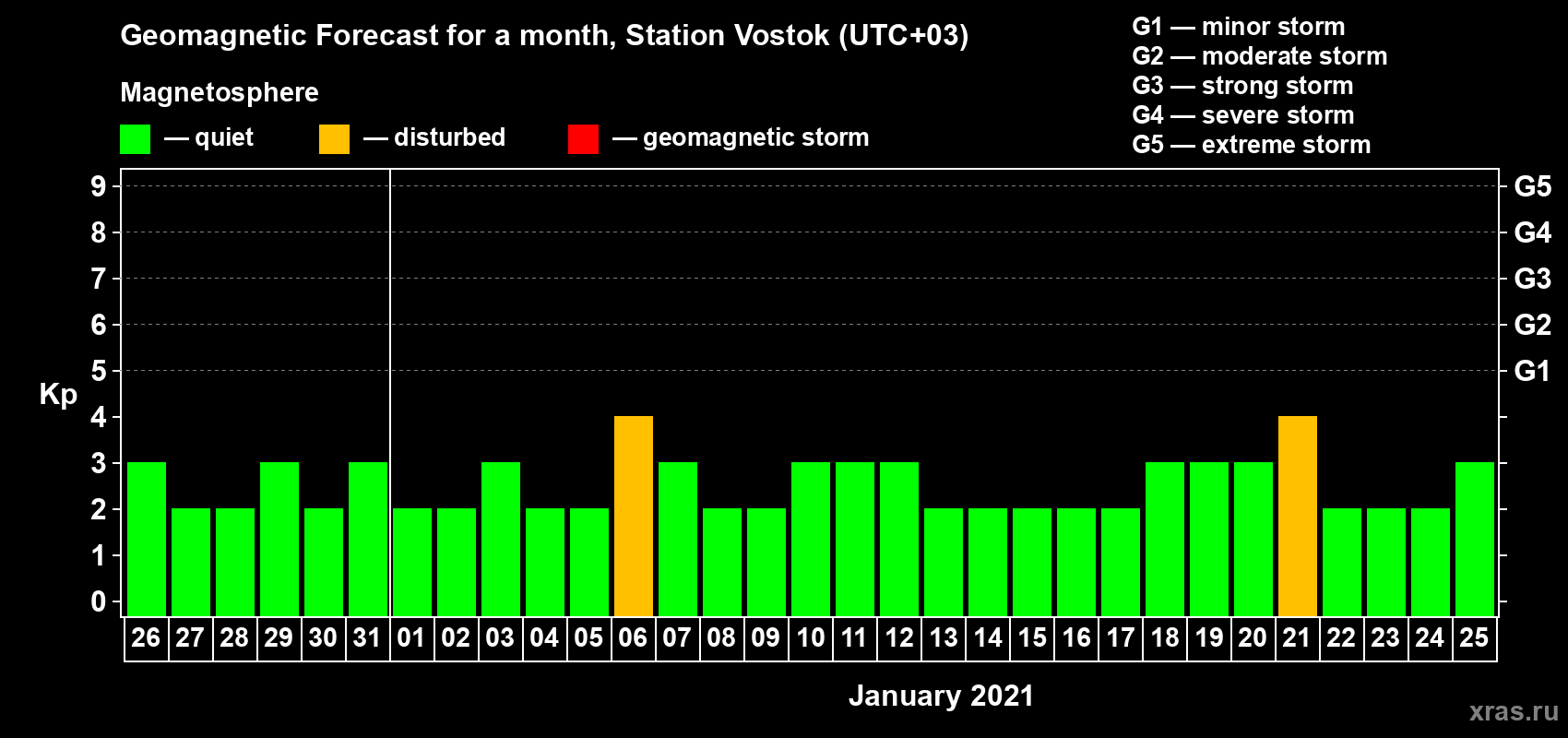 Geomagnetic Forecast for a month, Station Vostok (UTC+03)

Magnetosphere

— quiet — disturbed — geomagnetic storm

G1 — minor storm
G2 — moderate storm
G3 — strong storm
G4 — severe storm
G5 — extreme storm

Kp

9 8 7 6 5 4 3 2 1 0

G5 G4 G3 G2 G1

26 27 28 29 30 31 01 02 03 04 05 06 07 08 09 10 11 12 13 14 15 16 17 18 19 20 21 22 23 24 25

January 2021

xras.ru